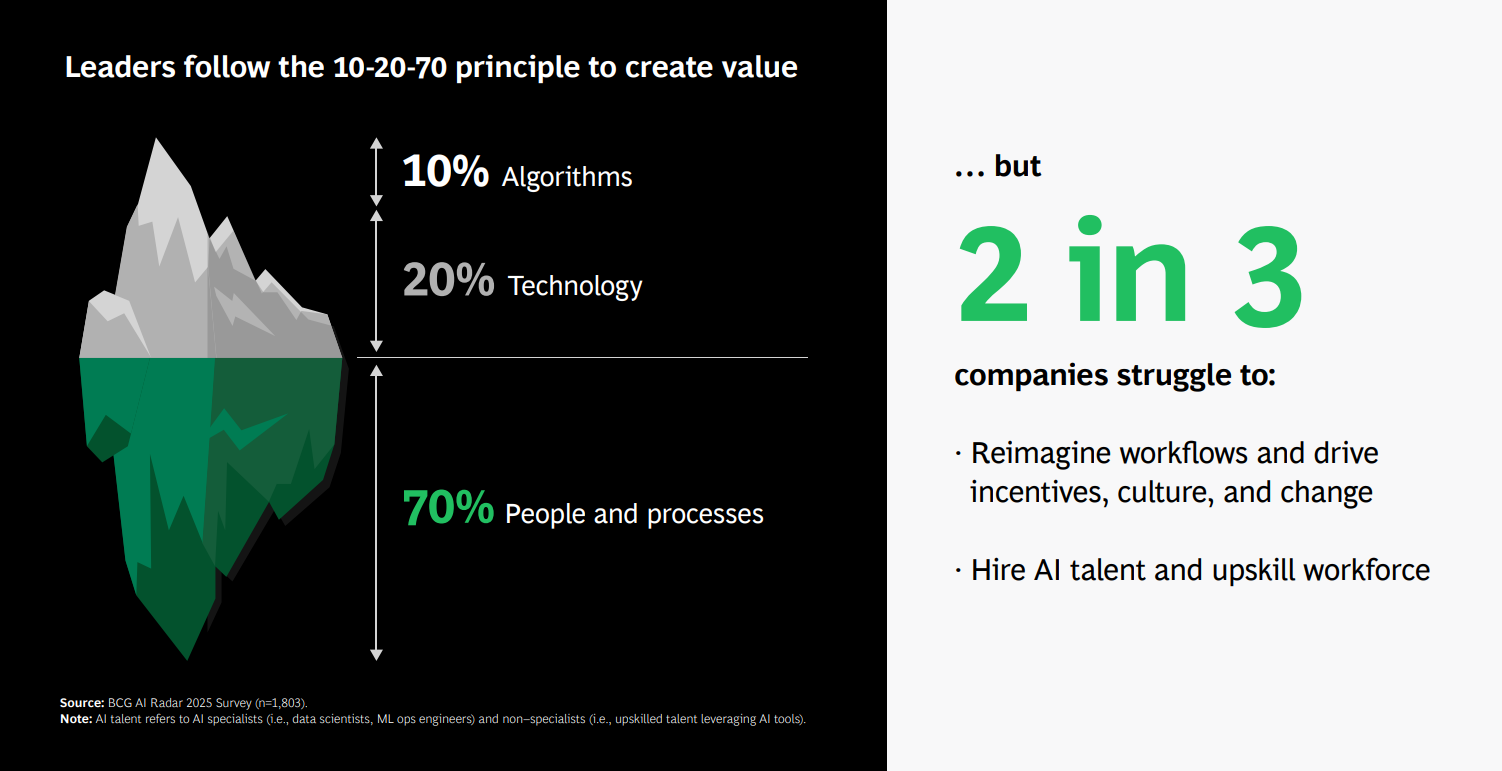 Leaders follow the 10-20-70 principle to create value

10% Algorithms

20% Technology

70% People and processes

Source: BCG AI Radar 2025 Survey (n=1,803).
Note: AI talent refers to AI specialists (i.e., data scientists, ML ops engineers) and non–specialists (i.e., upskilled talent leveraging AI tools).

… but

2 in 3

companies struggle to:

· Reimagine workflows and drive incentives, culture, and change

· Hire AI talent and upskill workforce